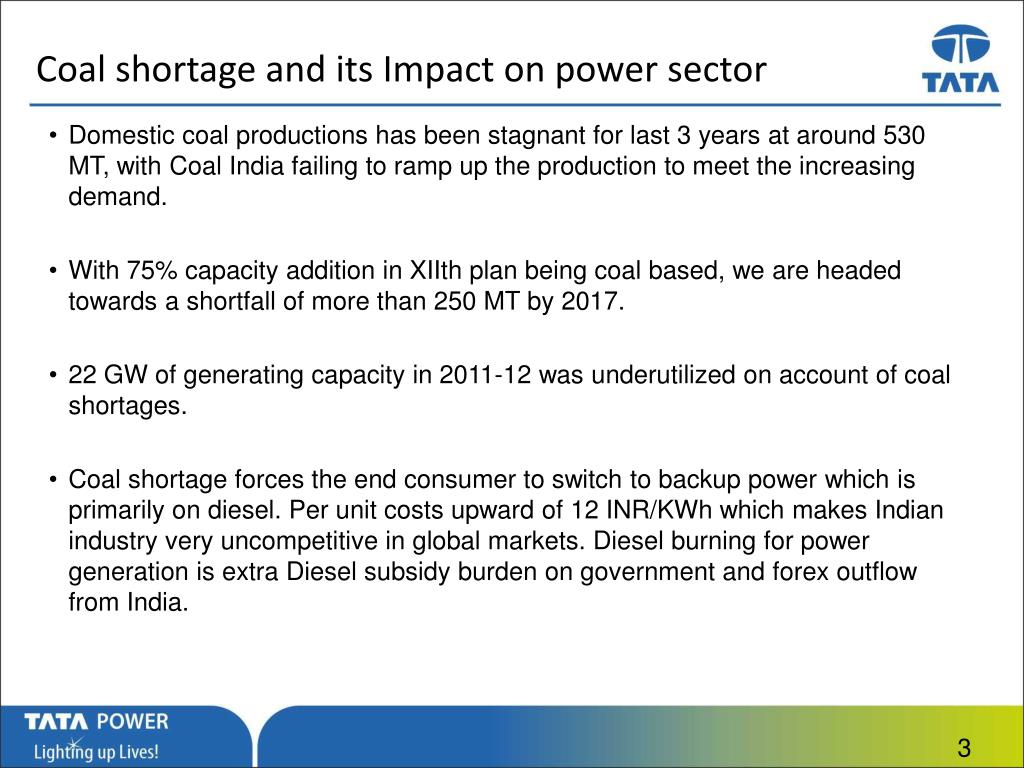 Coal shortage and its Impact on power sector

TATA

• Domestic coal productions has been stagnant for last 3 years at around 530 MT, with Coal India failing to ramp up the production to meet the increasing demand.

• With 75% capacity addition in XIIth plan being coal based, we are headed towards a shortfall of more than 250 MT by 2017.

• 22 GW of generating capacity in 2011-12 was underutilized on account of coal shortages.

• Coal shortage forces the end consumer to switch to backup power which is primarily on diesel. Per unit costs upward of 12 INR/KWh which makes Indian industry very uncompetitive in global markets. Diesel burning for power generation is extra Diesel subsidy burden on government and forex outflow from India.

TATA POWER
Lighting up Lives!

3